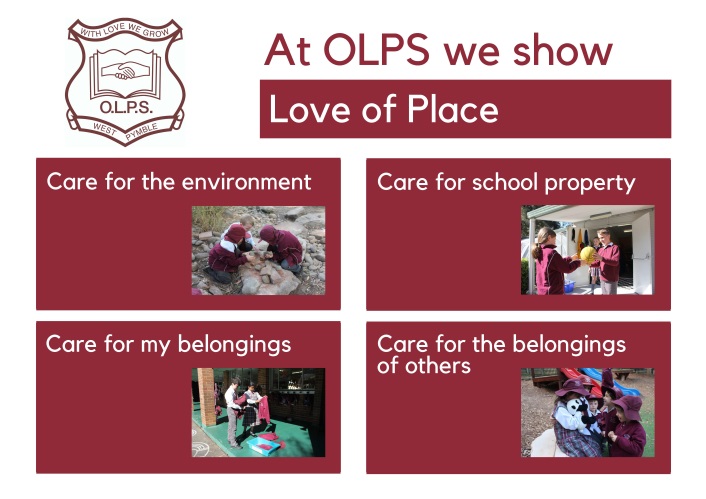 WITH LOVE WE GROW
O.L.P.S.
WEST PYMBLE

At OLPS we show

Love of Place

Care for the environment

Care for school property

Care for my belongings

Care for the belongings of others